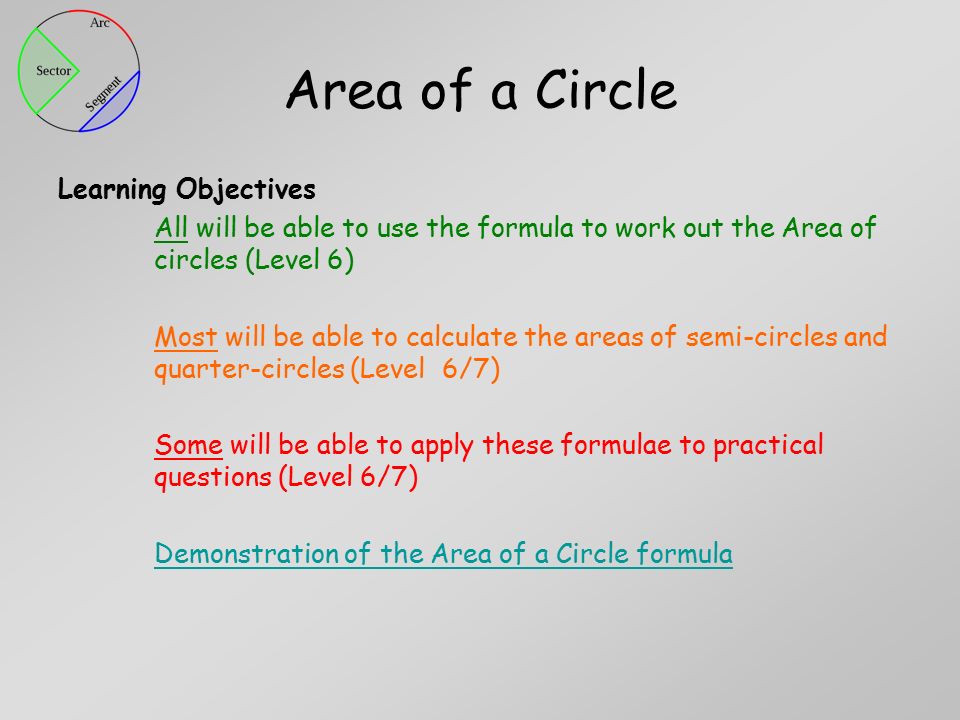 Arc
Sector
Segment

Area of a Circle

Learning Objectives

All will be able to use the formula to work out the Area of circles (Level 6)

Most will be able to calculate the areas of semi-circles and quarter-circles (Level 6/7)

Some will be able to apply these formulae to practical questions (Level 6/7)

Demonstration of the Area of a Circle formula